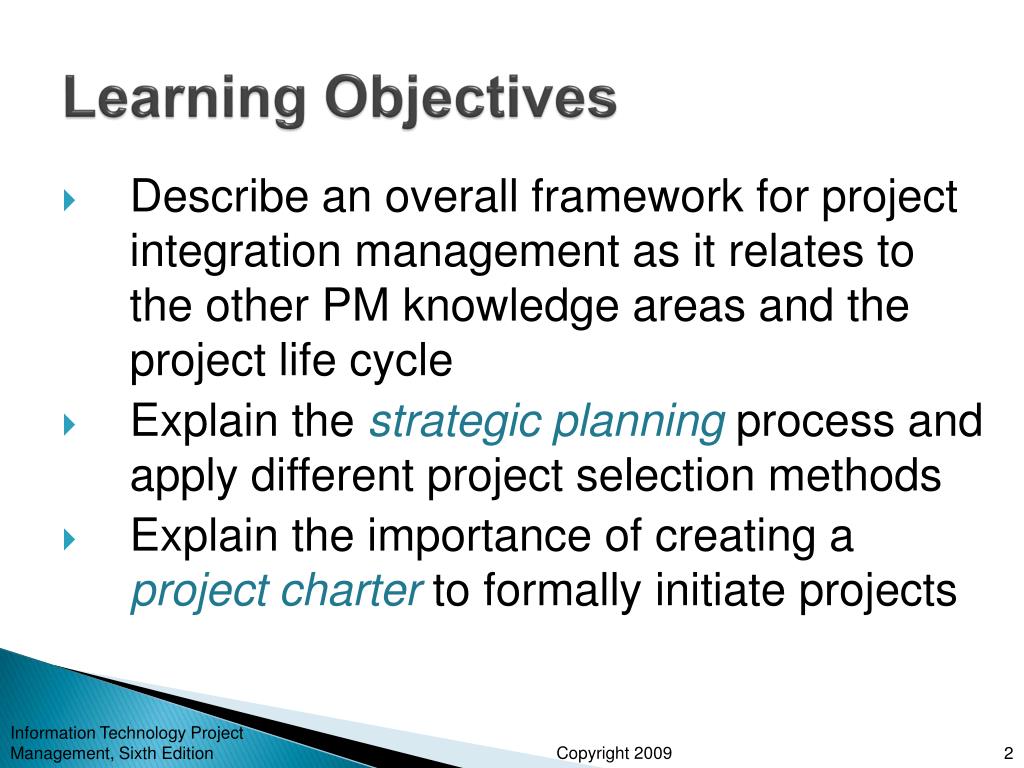 Learning Objectives

Describe an overall framework for project integration management as it relates to the other PM knowledge areas and the project life cycle

Explain the strategic planning process and apply different project selection methods

Explain the importance of creating a project charter to formally initiate projects

Information Technology Project Management, Sixth Edition

Copyright 2009

2